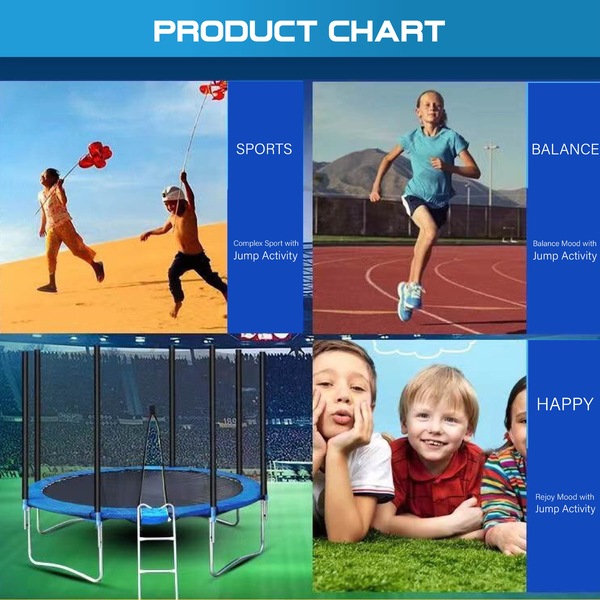 PRODUCT CHART

SPORTS

Complex Sport with Jump Activity

BALANCE

Balance Mood with Jump Activity

HAPPY

Rejoy Mood with Jump Activity